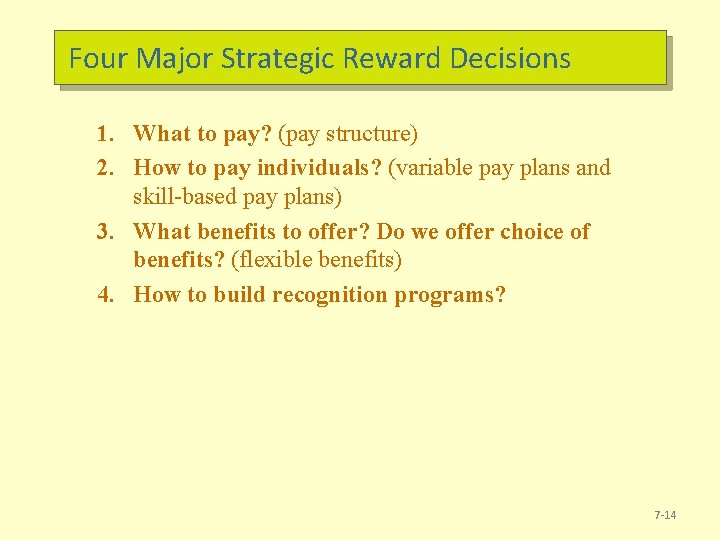 Four Major Strategic Reward Decisions

1. What to pay? (pay structure)
2. How to pay individuals? (variable pay plans and skill-based pay plans)
3. What benefits to offer? Do we offer choice of benefits? (flexible benefits)
4. How to build recognition programs?

7-14